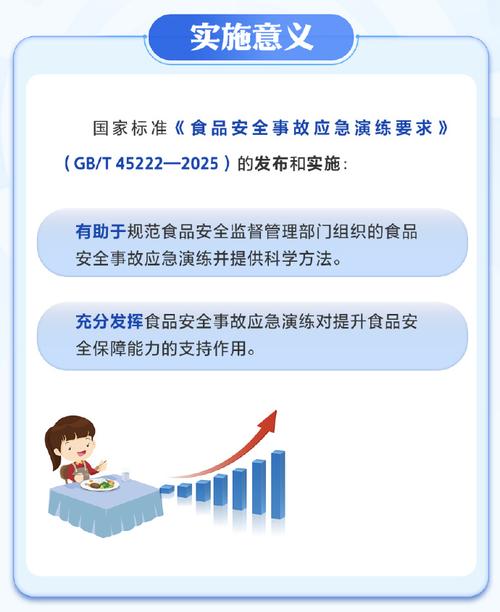 实施意义

国家标准《食品安全事故应急演练要求》（GB/T 45222—2025）的发布和实施：

有助于规范食品安全监督管理部门组织的食品安全事故应急演练并提供科学方法。

充分发挥食品安全事故应急演练对提升食品安全保障能力的支持作用。